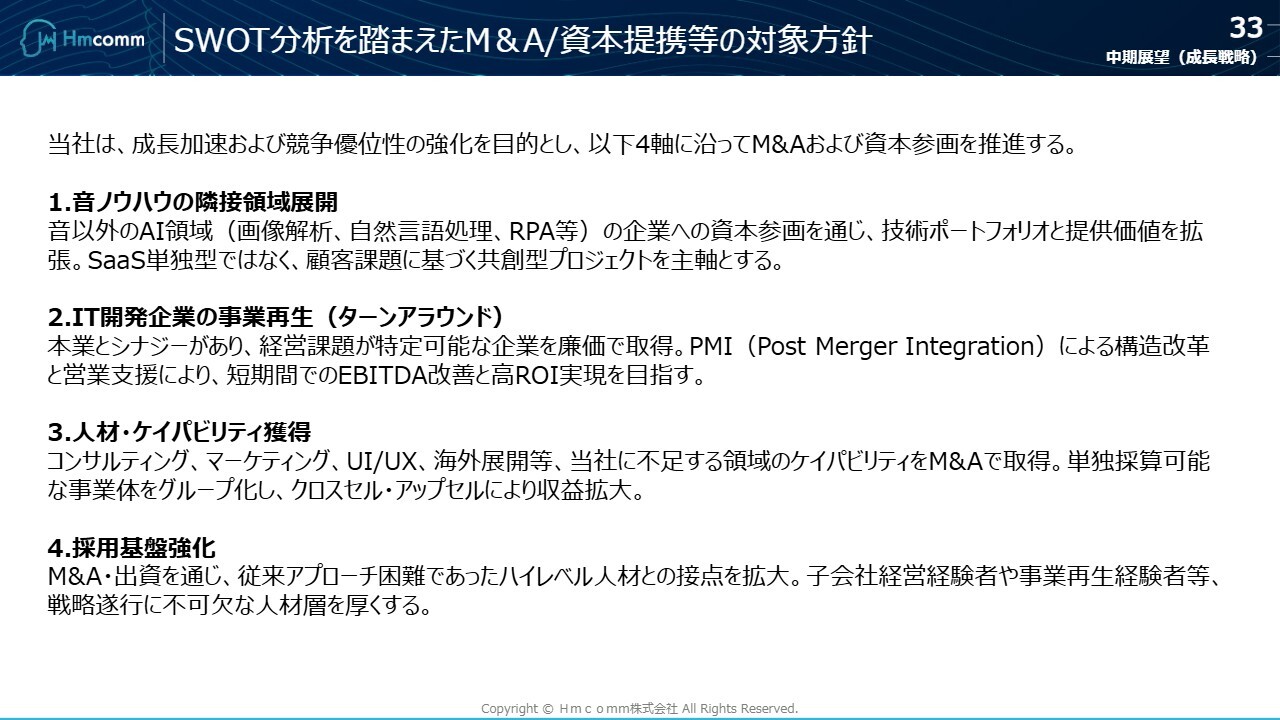 Hmcomm

SWOT分析を踏まえたM＆A/資本提携等の対象方針

33

中期展望（成長戦略）

当社は、成長加速および競争優位性の強化を目的とし、以下4軸に沿ってM&Aおよび資本参画を推進する。

1.音ノウハウの隣接領域展開
音以外のAI領域（画像解析、自然言語処理、RPA等）の企業への資本参画を通じ、技術ポートフォリオと提供価値を拡張。SaaS単独型ではなく、顧客課題に基づく共創型プロジェクトを主軸とする。

2.IT開発企業の事業再生（ターンアラウンド）
本業とシナジーがあり、経営課題が特定可能な企業を廉価で取得。PMI（Post Merger Integration）による構造改革と営業支援により、短期間でのEBITDA改善と高ROI実現を目指す。

3.人材・ケイパビリティ獲得
コンサルティング、マーケティング、UI/UX、海外展開等、当社に不足する領域のケイパビリティをM&Aで取得。単独採算可能な事業体をグループ化し、クロスセル・アップセルにより収益拡大。

4.採用基盤強化
M&A・出資を通じ、従来アプローチ困難であったハイレベル人材との接点を拡大。子会社経営経験者や事業再生経験者等、戦略遂行に不可欠な人材層を厚くする。

Copyright © Ｈｍｃｏmm株式会社 All Rights Reserved.